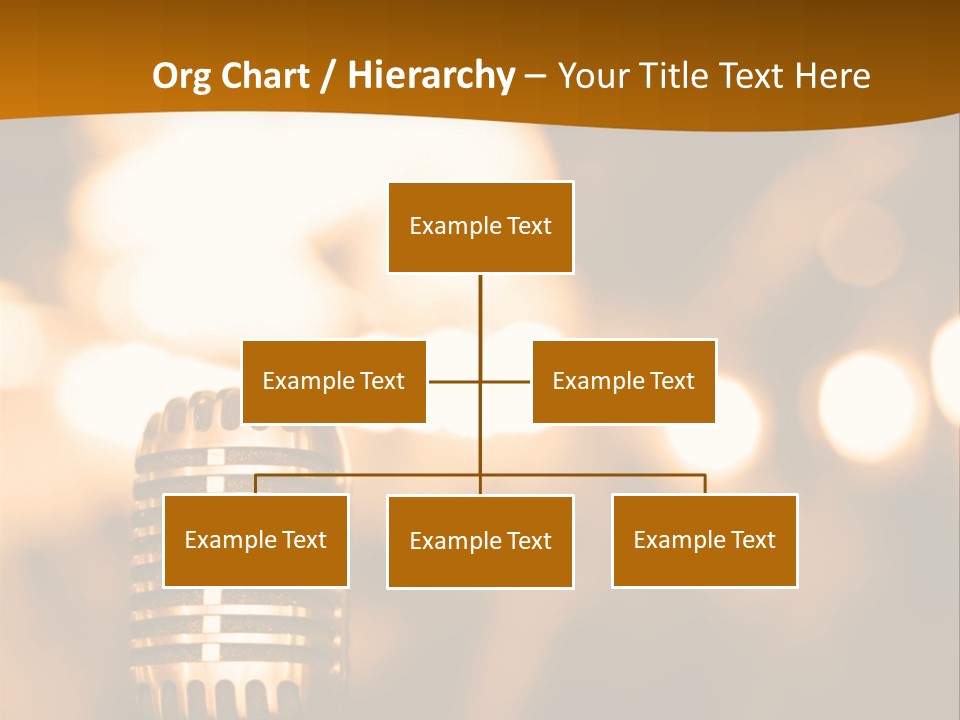 Org Chart / Hierarchy – Your Title Text Here

Example Text

Example Text

Example Text

Example Text

Example Text

Example Text